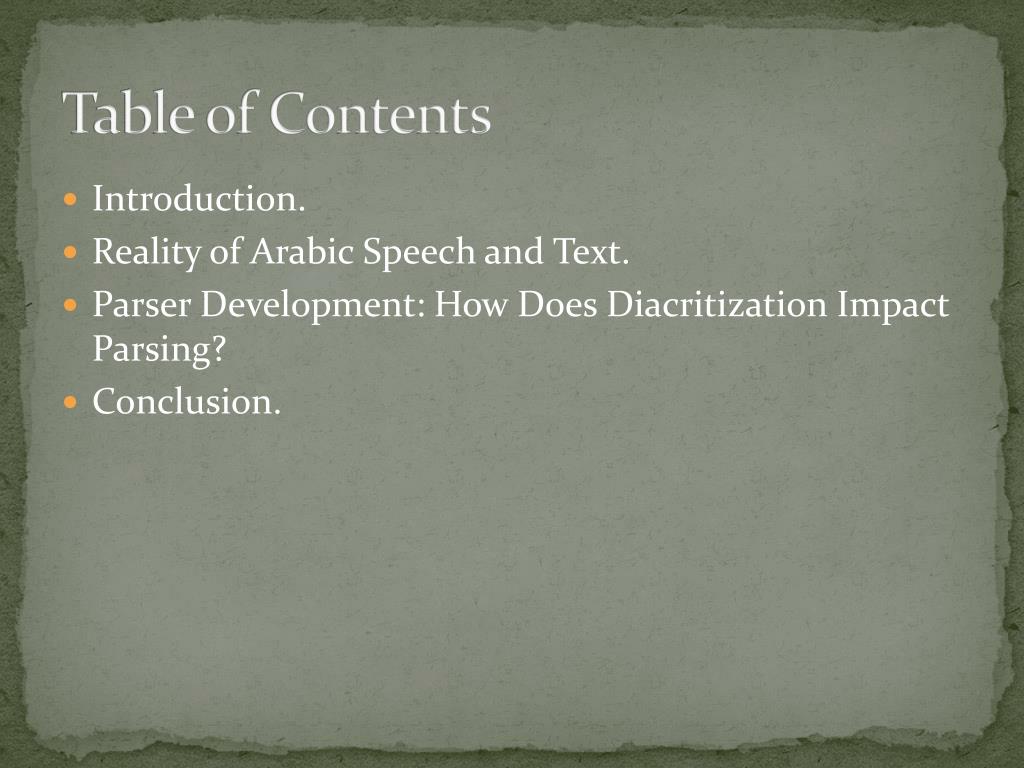 Table of Contents

- Introduction.
- Reality of Arabic Speech and Text.
- Parser Development: How Does Diacritization Impact Parsing?
- Conclusion.